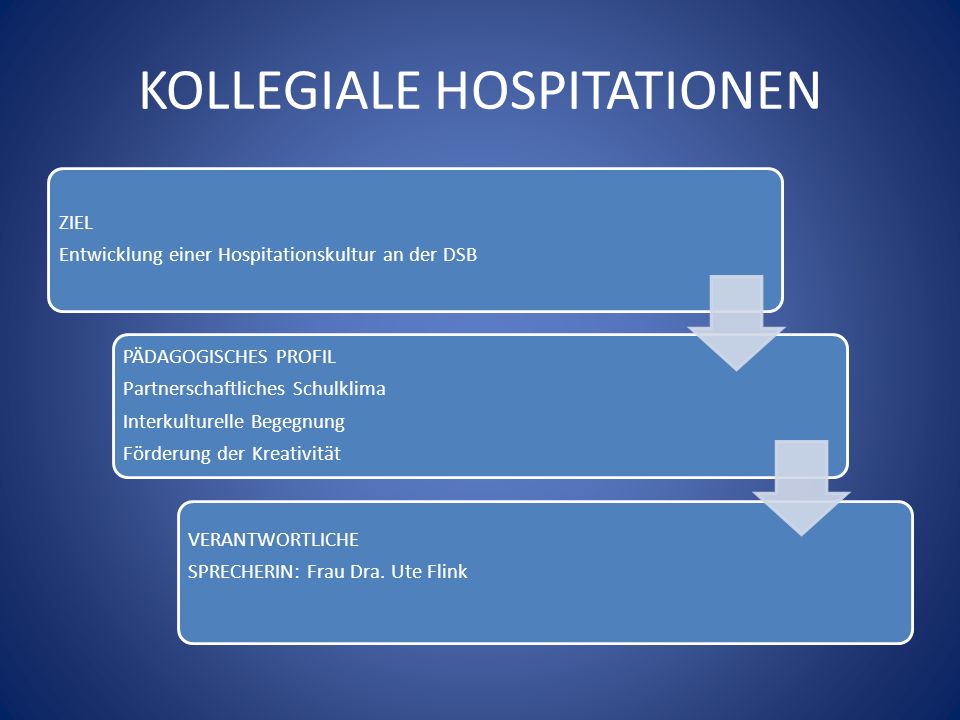 KOLLEGIALE HOSPITATIONEN

ZIEL
Entwicklung einer Hospitationskultur an der DSB

PÄDAGOGISCHES PROFIL
Partnerschaftliches Schulklima
Interkulturelle Begegnung
Förderung der Kreativität

VERANTWORTLICHE
SPRECHERIN: Frau Dra. Ute Flink